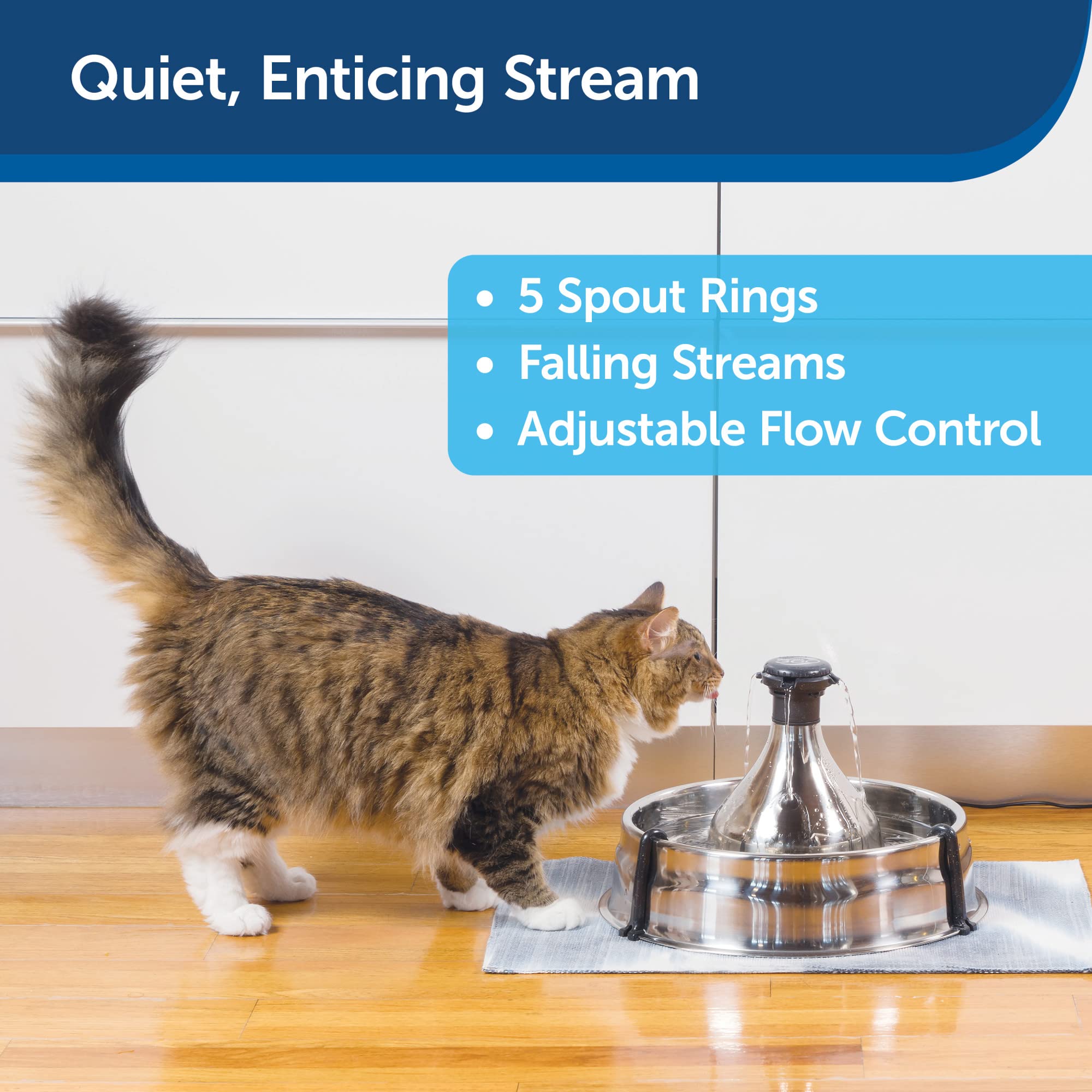 Quiet, Enticing Stream

• 5 Spout Rings
• Falling Streams
• Adjustable Flow Control